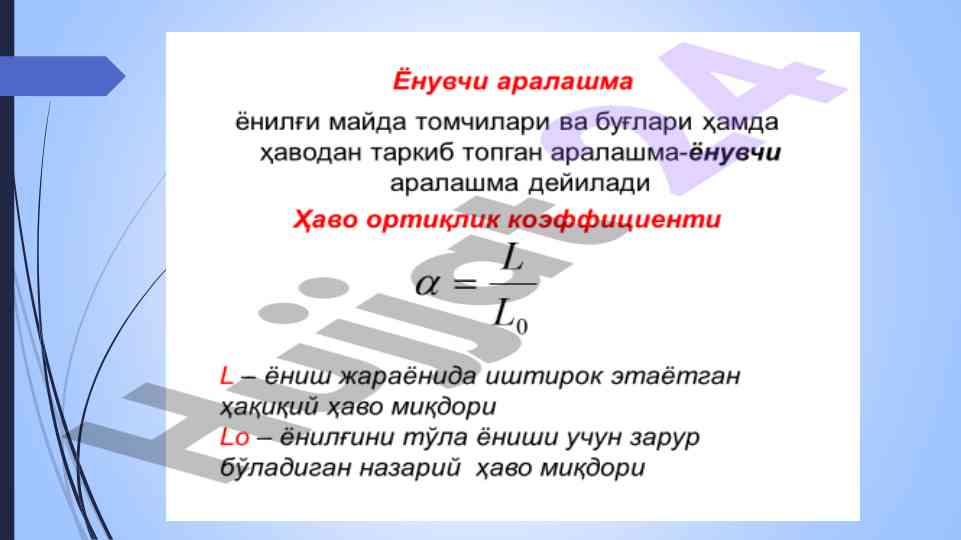 Ёнувчи аралашма

ёнилғи майда томчилари ва буғлари ҳамда ҳаводан таркиб топган аралашма-ёнувчи аралашма дейилади

Ҳаво ортиқлик коэффициенти

$\alpha = \frac{L}{L_0}$

L – ёниш жараёнида иштирок этаётган ҳақиқий ҳаво миқдори
Lo – ёнилғини тўла ёниши учун зарур бўладиган назарий ҳаво миқдори

Hujjat24